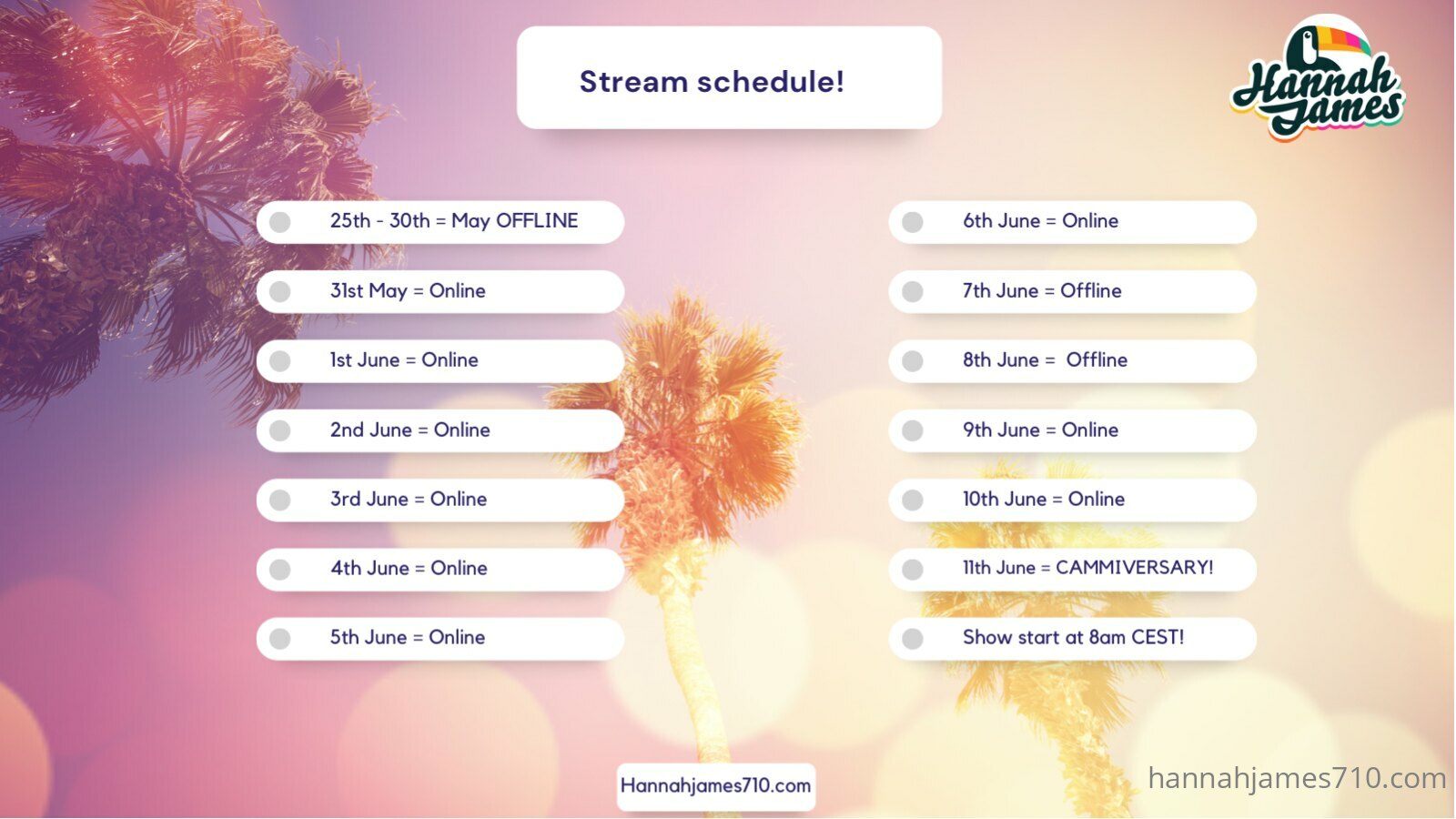 Stream schedule!

Hannah James

25th - 30th = May OFFLINE

31st May = Online

1st June = Online

2nd June = Online

3rd June = Online

4th June = Online

5th June = Online

6th June = Online

7th June = Offline

8th June = Offline

9th June = Online

10th June = Online

11th June = CAMMIVERSARY!

Show start at 8am CEST!

Hannahjames710.com

hannahjames710.com